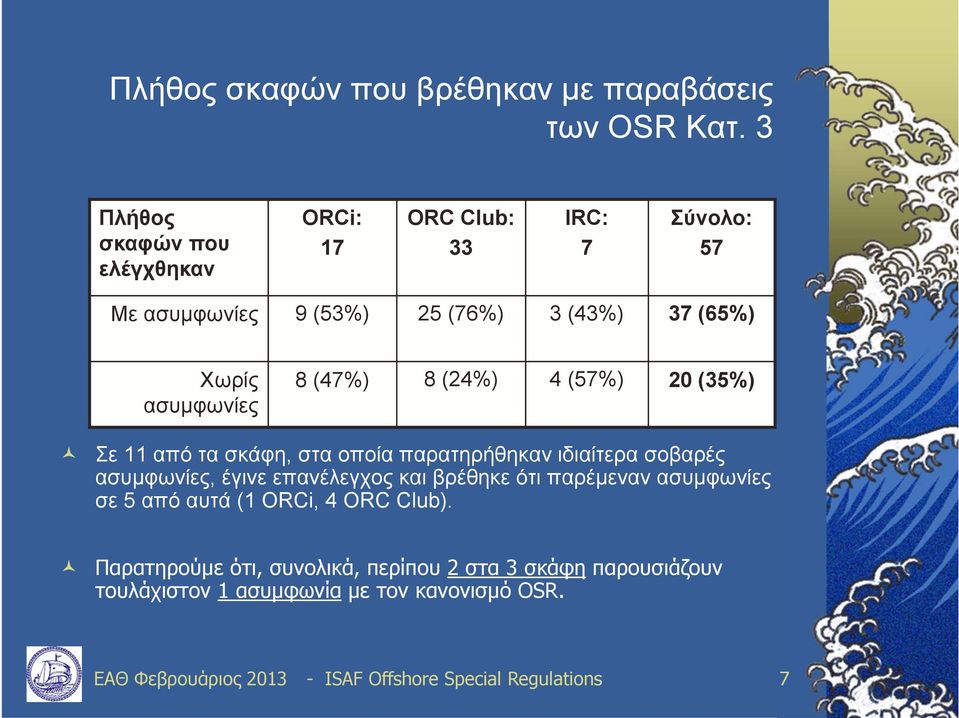 Πλήθος σκαφών που βρέθηκαν με παραβάσεις των OSR Κατ. 3

| Πλήθος σκαφών που ελέγχθηκαν | ORCi: 17 | ORC Club: 33 | IRC: 7 | Σύνολο: 57 |
|---|---|---|---|---|
| Με ασυμφωνίες | 9 (53%) | 25 (76%) | 3 (43%) | 37 (65%) |
| Χωρίς ασυμφωνίες | 8 (47%) | 8 (24%) | 4 (57%) | 20 (35%) |

Σε 11 από τα σκάφη, στα οποία παρατηρήθηκαν ιδιαίτερα σοβαρές ασυμφωνίες, έγινε επανέλεγχος και βρέθηκε ότι παρέμεναν ασυμφωνίες σε 5 από αυτά (1 ORCi, 4 ORC Club).

Παρατηρούμε ότι, συνολικά, περίπου 2 στα 3 σκάφη παρουσιάζουν τουλάχιστον 1 ασυμφωνία με τον κανονισμό OSR.

ΕΑΘ Φεβρουάριος 2013 - ISAF Offshore Special Regulations 7